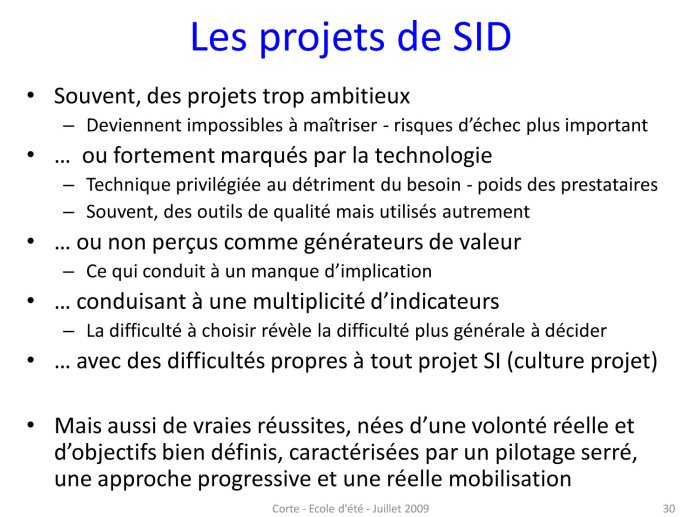 Les projets de SID

• Souvent, des projets trop ambitieux
 – Deviennent impossibles à maîtriser - risques d'échec plus important
• … ou fortement marqués par la technologie
 – Technique privilégiée au détriment du besoin - poids des prestataires
 – Souvent, des outils de qualité mais utilisés autrement
• … ou non perçus comme générateurs de valeur
 – Ce qui conduit à un manque d'implication
• … conduisant à une multiplicité d'indicateurs
 – La difficulté à choisir révèle la difficulté plus générale à décider
• … avec des difficultés propres à tout projet SI (culture projet)

• Mais aussi de vraies réussites, nées d'une volonté réelle et d'objectifs bien définis, caractérisées par un pilotage serré, une approche progressive et une réelle mobilisation

Corte - Ecole d'été - Juillet 2009

30